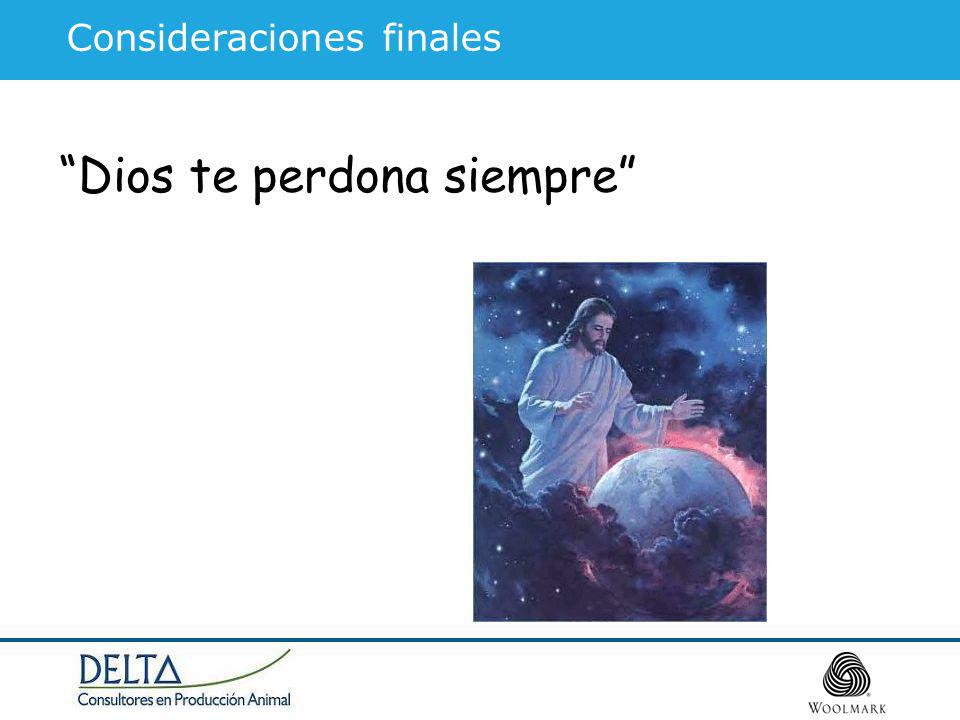 Consideraciones finales

“Dios te perdona siempre”

DELTA
Consultores en Producción Animal

WOOLMARK